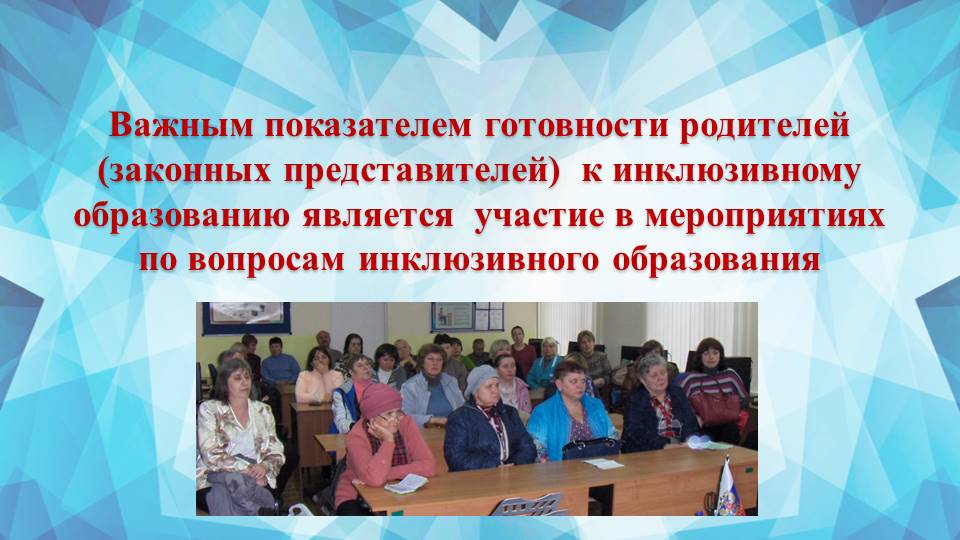 Важным показателем готовности родителей (законных представителей) к инклюзивному образованию является участие в мероприятиях по вопросам инклюзивного образования